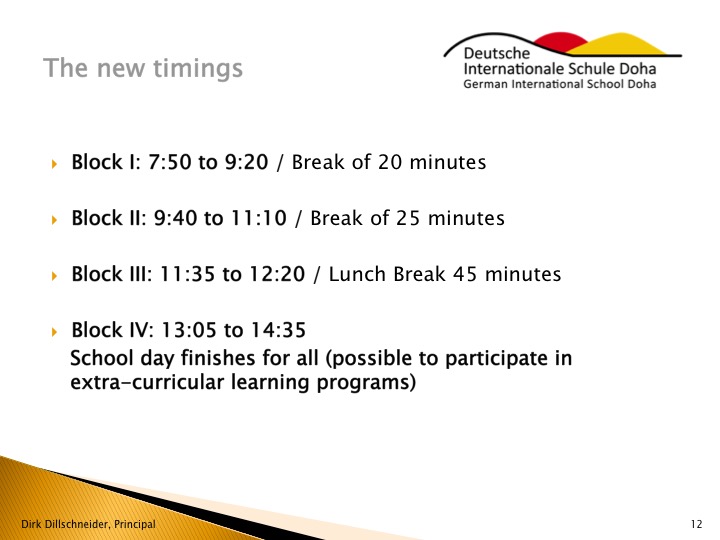 The new timings

Deutsche
Internationale Schule Doha
German International School Doha

Block I: 7:50 to 9:20 / Break of 20 minutes

Block II: 9:40 to 11:10 / Break of 25 minutes

Block III: 11:35 to 12:20 / Lunch Break 45 minutes

Block IV: 13:05 to 14:35
School day finishes for all (possible to participate in extra-curricular learning programs)

Dirk Dillschneider, Principal

12